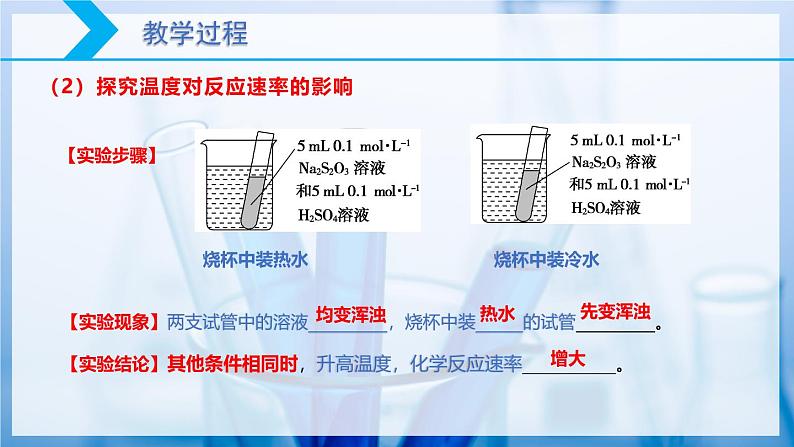 教学过程

（2）探究温度对反应速率的影响

【实验步骤】

5 mL 0.1 mol·L$^{-1}$ $Na_2S_2O_3$ 溶液 和5 mL 0.1 mol·L$^{-1}$ $H_2SO_4$溶液

烧杯中装热水

5 mL 0.1 mol·L$^{-1}$ $Na_2S_2O_3$ 溶液 和5 mL 0.1 mol·L$^{-1}$ $H_2SO_4$溶液

烧杯中装冷水

【实验现象】两支试管中的溶液 均变浑浊 ，烧杯中装 热水 的试管 先变浑浊 。

【实验结论】其他条件相同时，升高温度，化学反应速率 增大 。